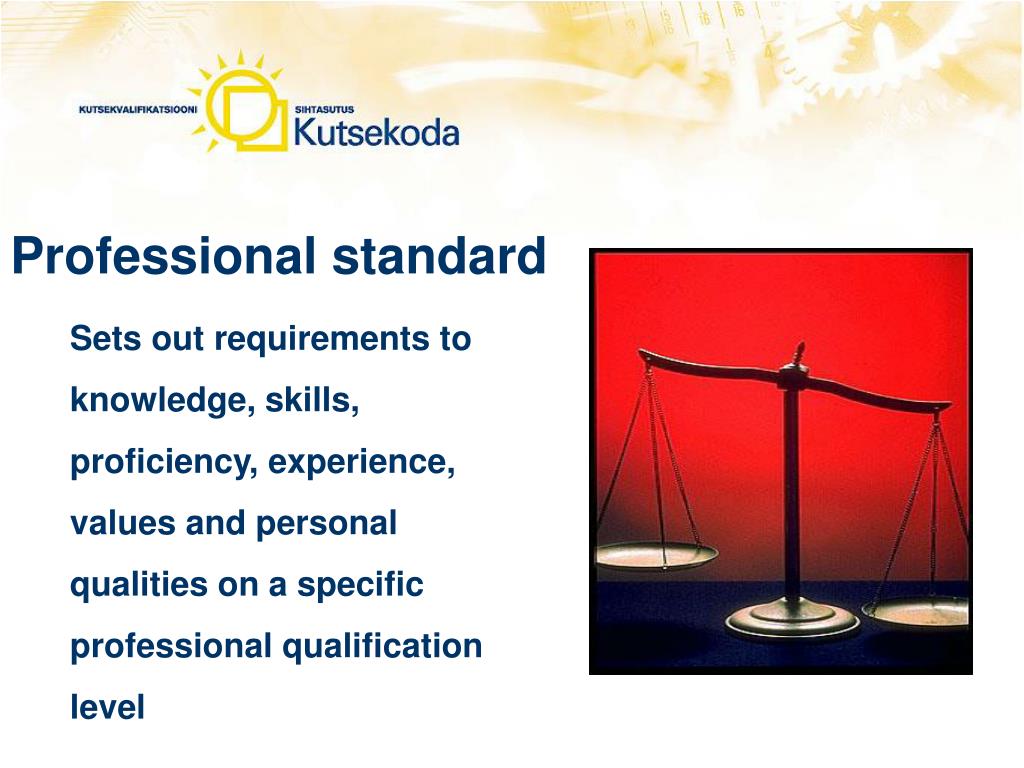 KUTSEKVALIFIKATSIOONI SIHTASUTUS Kutsekoda

Professional standard

Sets out requirements to knowledge, skills, proficiency, experience, values and personal qualities on a specific professional qualification level